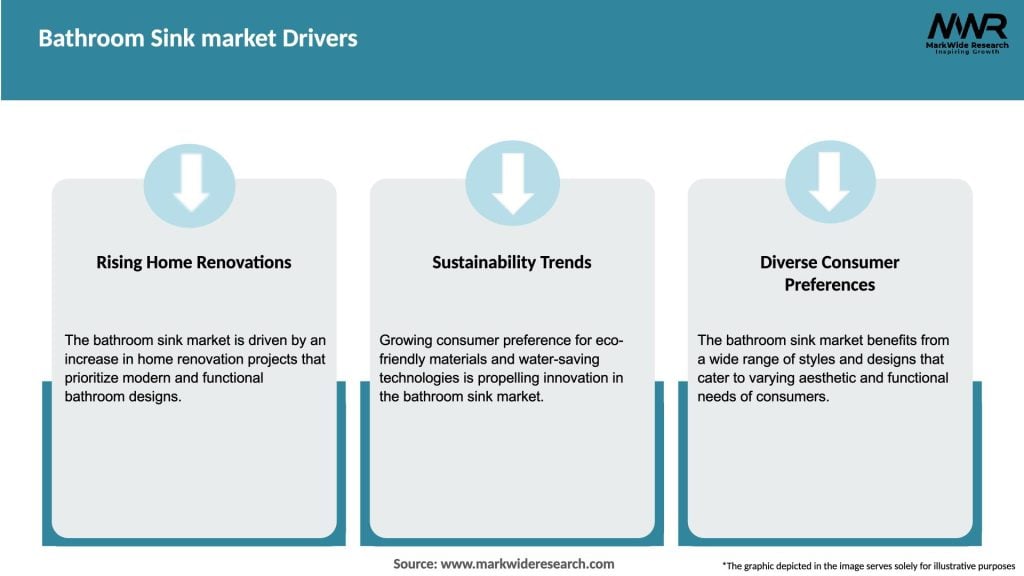 Bathroom Sink market Drivers

MWR
MarkWide Research
Inspiring Growth

Rising Home Renovations

The bathroom sink market is driven by an increase in home renovation projects that prioritize modern and functional bathroom designs.

Sustainability Trends

Growing consumer preference for eco-friendly materials and water-saving technologies is propelling innovation in the bathroom sink market.

Diverse Consumer Preferences

The bathroom sink market benefits from a wide range of styles and designs that cater to varying aesthetic and functional needs of consumers.

Source: www.markwideresearch.com

*The graphic depicted in the image serves solely for illustrative purposes